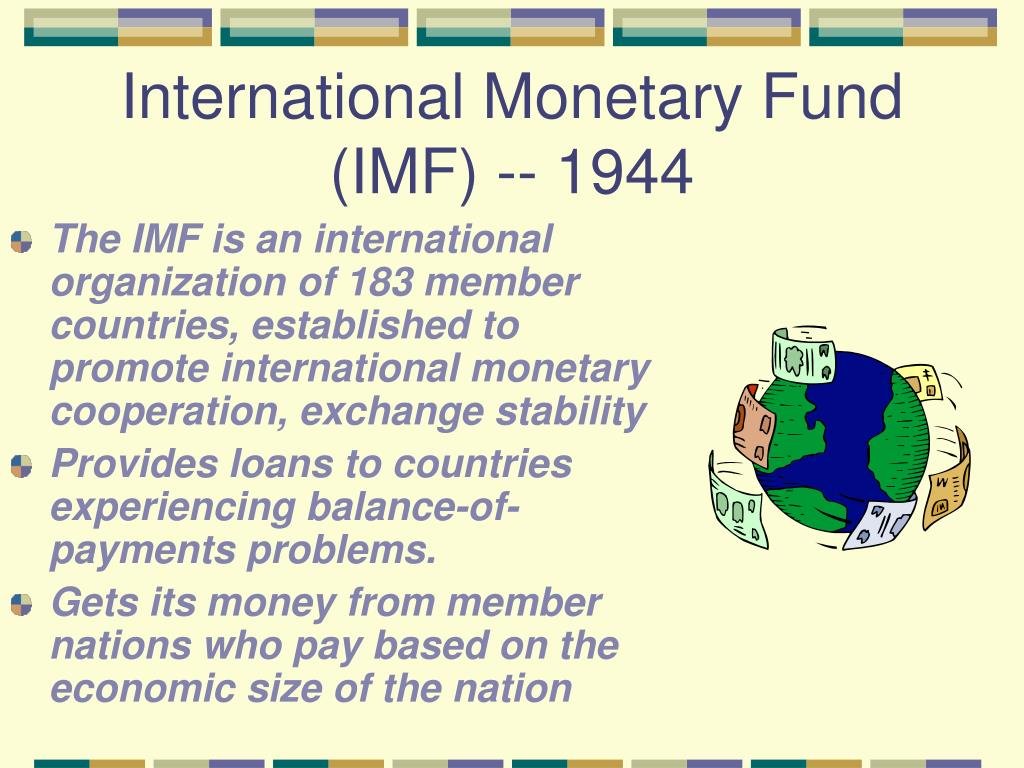 International Monetary Fund (IMF) -- 1944

The IMF is an international organization of 183 member countries, established to promote international monetary cooperation, exchange stability

Provides loans to countries experiencing balance-of-payments problems.

Gets its money from member nations who pay based on the economic size of the nation